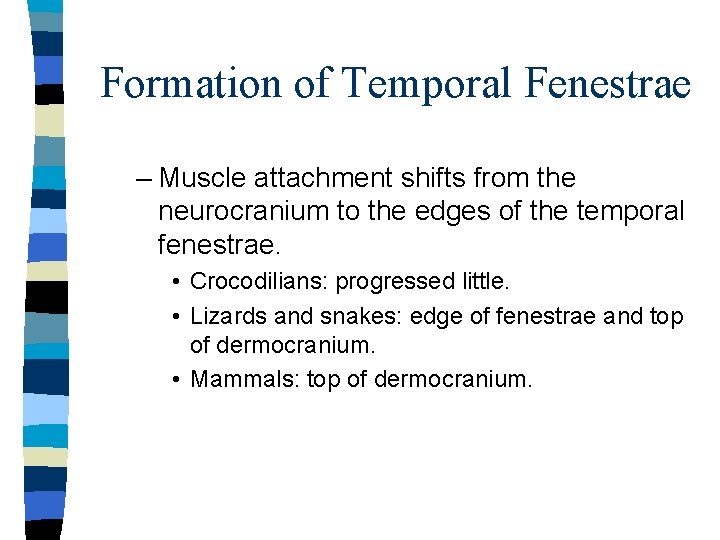 Formation of Temporal Fenestrae

– Muscle attachment shifts from the neurocranium to the edges of the temporal fenestrae.

• Crocodilians: progressed little.

• Lizards and snakes: edge of fenestrae and top of dermocranium.

• Mammals: top of dermocranium.